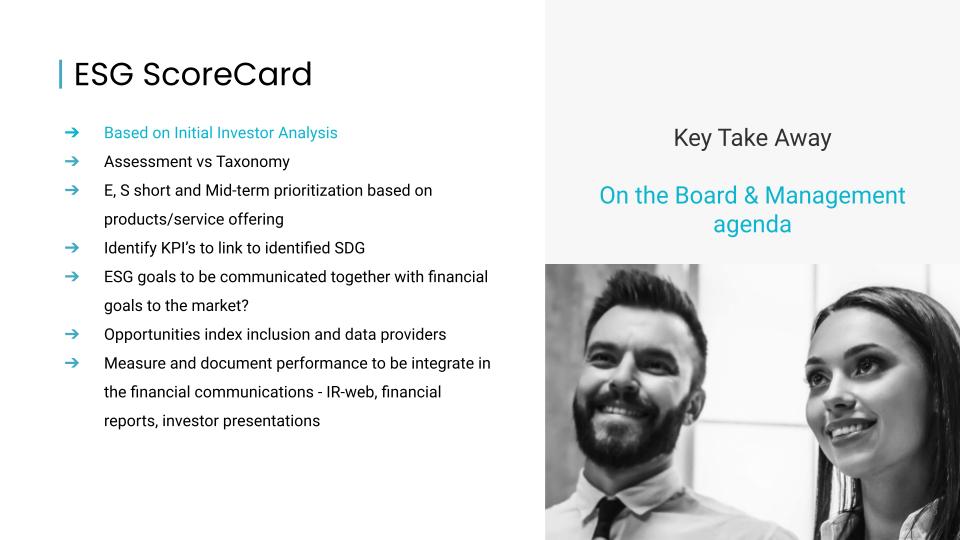 ESG ScoreCard

➔ Based on Initial Investor Analysis
➔ Assessment vs Taxonomy
➔ E, S short and Mid-term prioritization based on products/service offering
➔ Identify KPI's to link to identified SDG
➔ ESG goals to be communicated together with financial goals to the market?
➔ Opportunities index inclusion and data providers
➔ Measure and document performance to be integrate in the financial communications - IR-web, financial reports, investor presentations

Key Take Away

On the Board & Management agenda